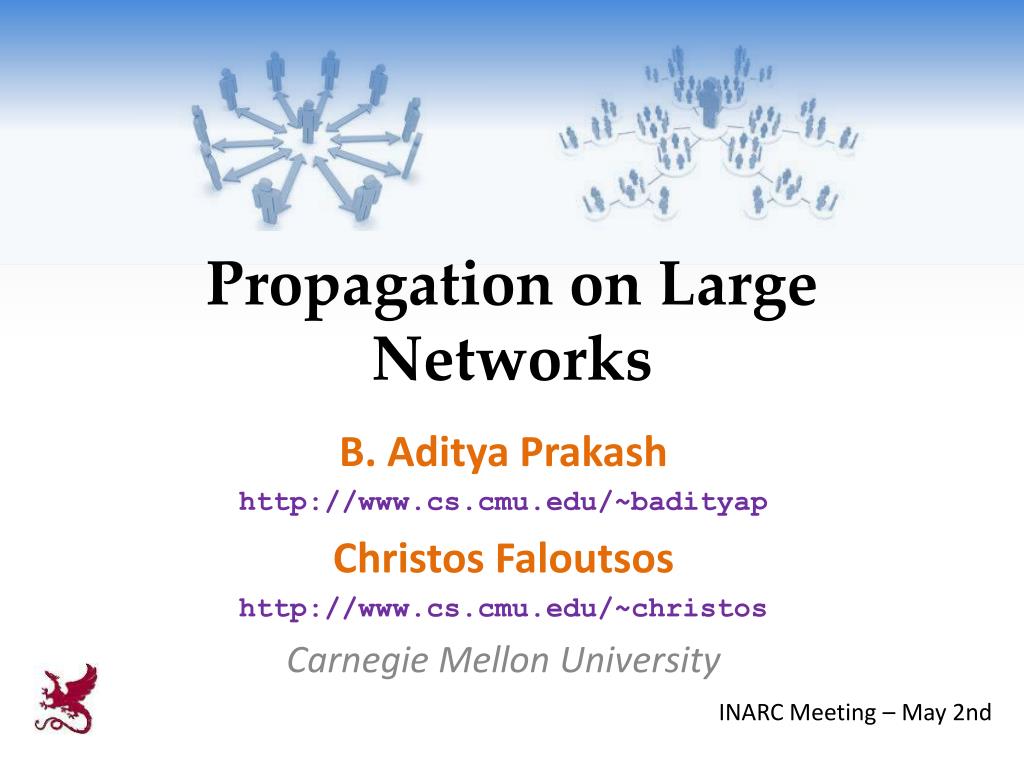 Propagation on Large Networks

B. Aditya Prakash
http://www.cs.cmu.edu/~badityap
Christos Faloutsos
http://www.cs.cmu.edu/~christos
Carnegie Mellon University

INARC Meeting – May 2nd